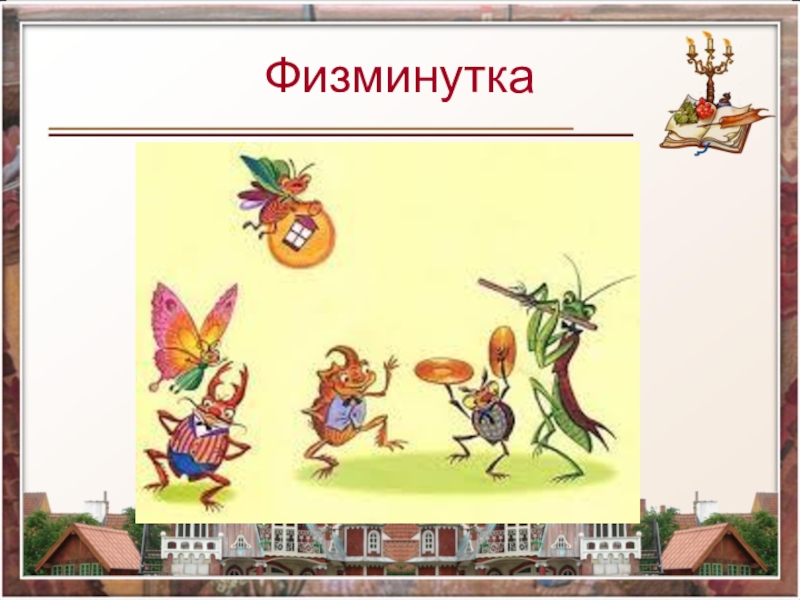 Физминутка